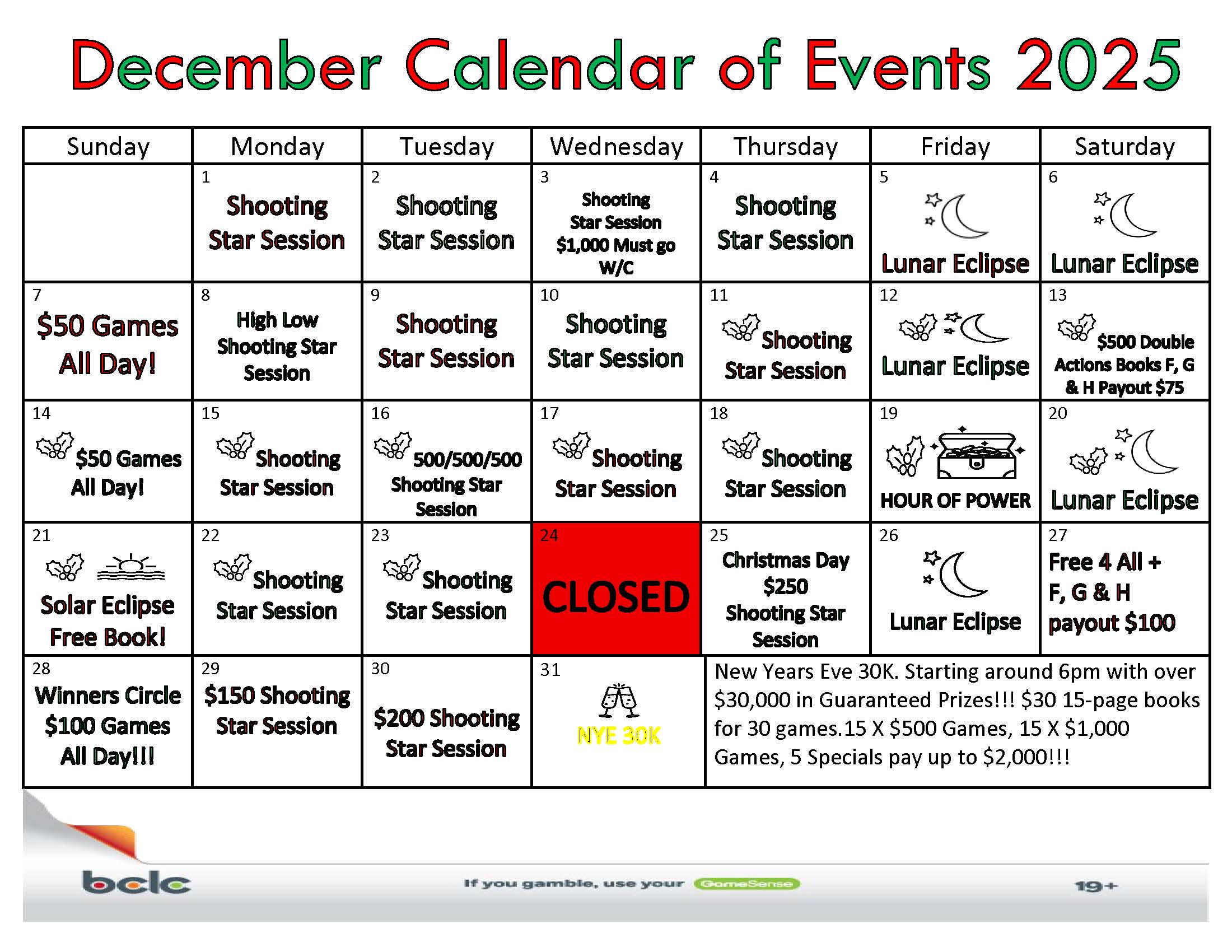 December Calendar of Events 2025

| Sunday | Monday | Tuesday | Wednesday | Thursday | Friday | Saturday |
|---|---|---|---|---|---|---|
| | 1 Shooting Star Session | 2 Shooting Star Session | 3 Shooting Star Session $1,000 Must go W/C | 4 Shooting Star Session | 5 Lunar Eclipse | 6 Lunar Eclipse |
| 7 $50 Games All Day! | 8 High Low Shooting Star Session | 9 Shooting Star Session | 10 Shooting Star Session | 11 Shooting Star Session | 12 Lunar Eclipse | 13 $500 Double Actions Books F, G & H Payout $75 |
| 14 $50 Games All Day! | 15 Shooting Star Session | 16 500/500/500 Shooting Star Session | 17 Shooting Star Session | 18 Shooting Star Session | 19 HOUR OF POWER | 20 Lunar Eclipse |
| 21 Solar Eclipse Free Book! | 22 Shooting Star Session | 23 Shooting Star Session | 24 CLOSED | 25 Christmas Day $250 Shooting Star Session | 26 Lunar Eclipse | 27 Free 4 All + F, G & H payout $100 |
| 28 Winners Circle $100 Games All Day!!! | 29 $150 Shooting Star Session | 30 $200 Shooting Star Session | 31 NYE 30K | New Years Eve 30K. Starting around 6pm with over $30,000 in Guaranteed Prizes!!! $30 15-page books for 30 games.15 X $500 Games, 15 X $1,000 Games, 5 Specials pay up to $2,000!!! | | |

bclc If you gamble, use your GameSense 19+